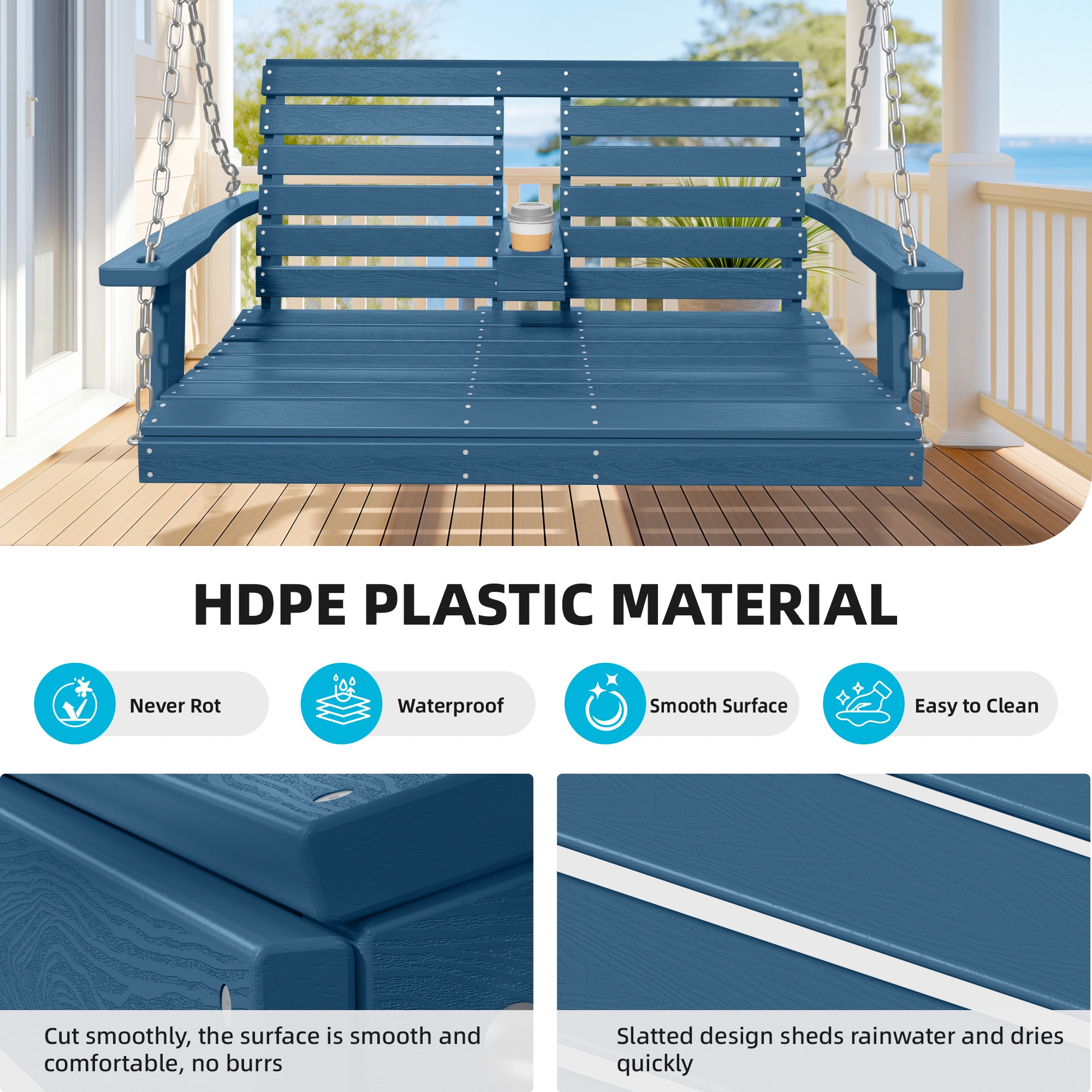 HDPE PLASTIC MATERIAL

Never Rot

Waterproof

Smooth Surface

Easy to Clean

Cut smoothly, the surface is smooth and comfortable, no burrs

Slatted design sheds rainwater and dries quickly